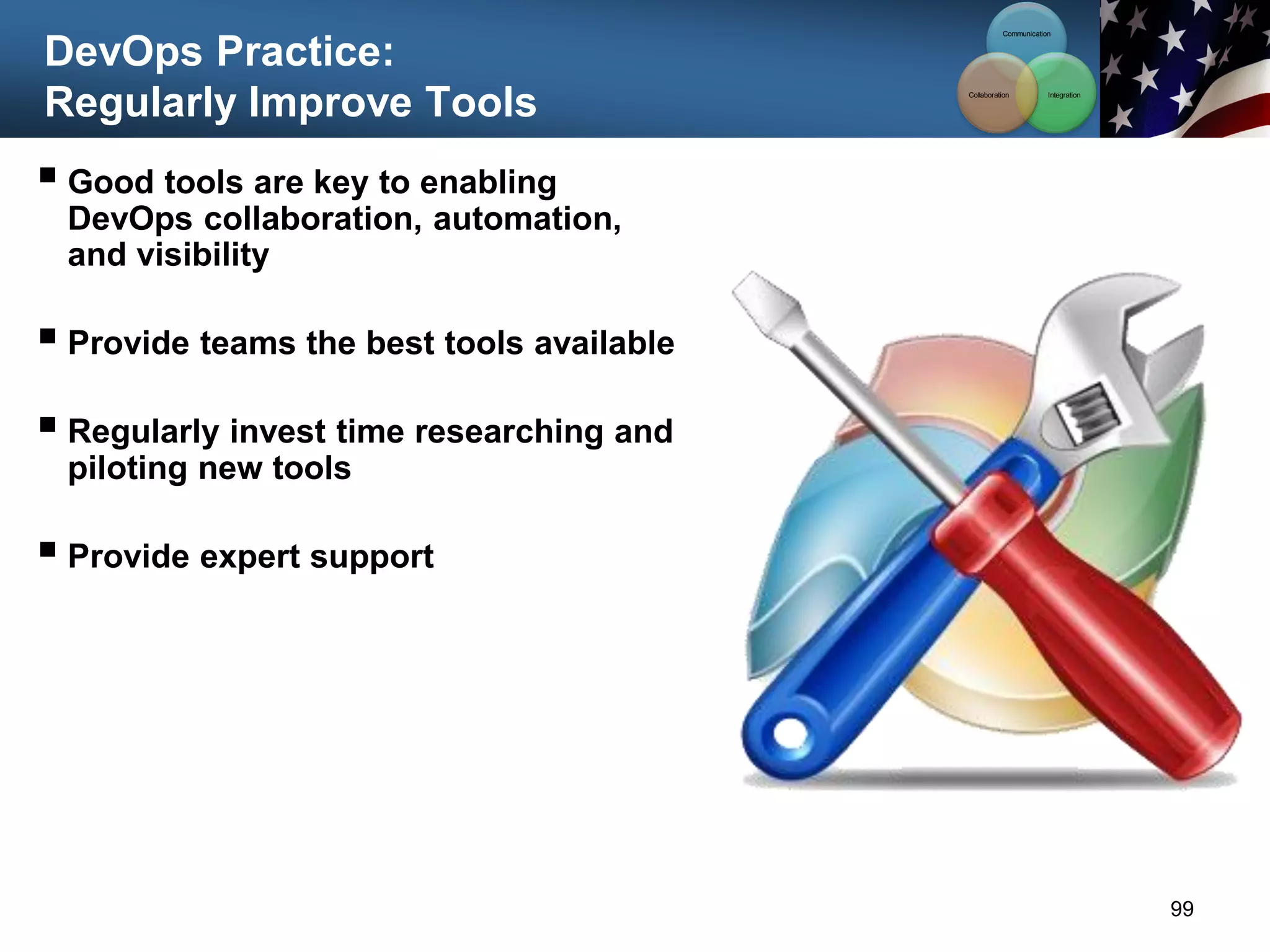 DevOps Practice:
Regularly Improve Tools

Communication
Collaboration
Integration

▪ Good tools are key to enabling DevOps collaboration, automation, and visibility

▪ Provide teams the best tools available

▪ Regularly invest time researching and piloting new tools

▪ Provide expert support

99